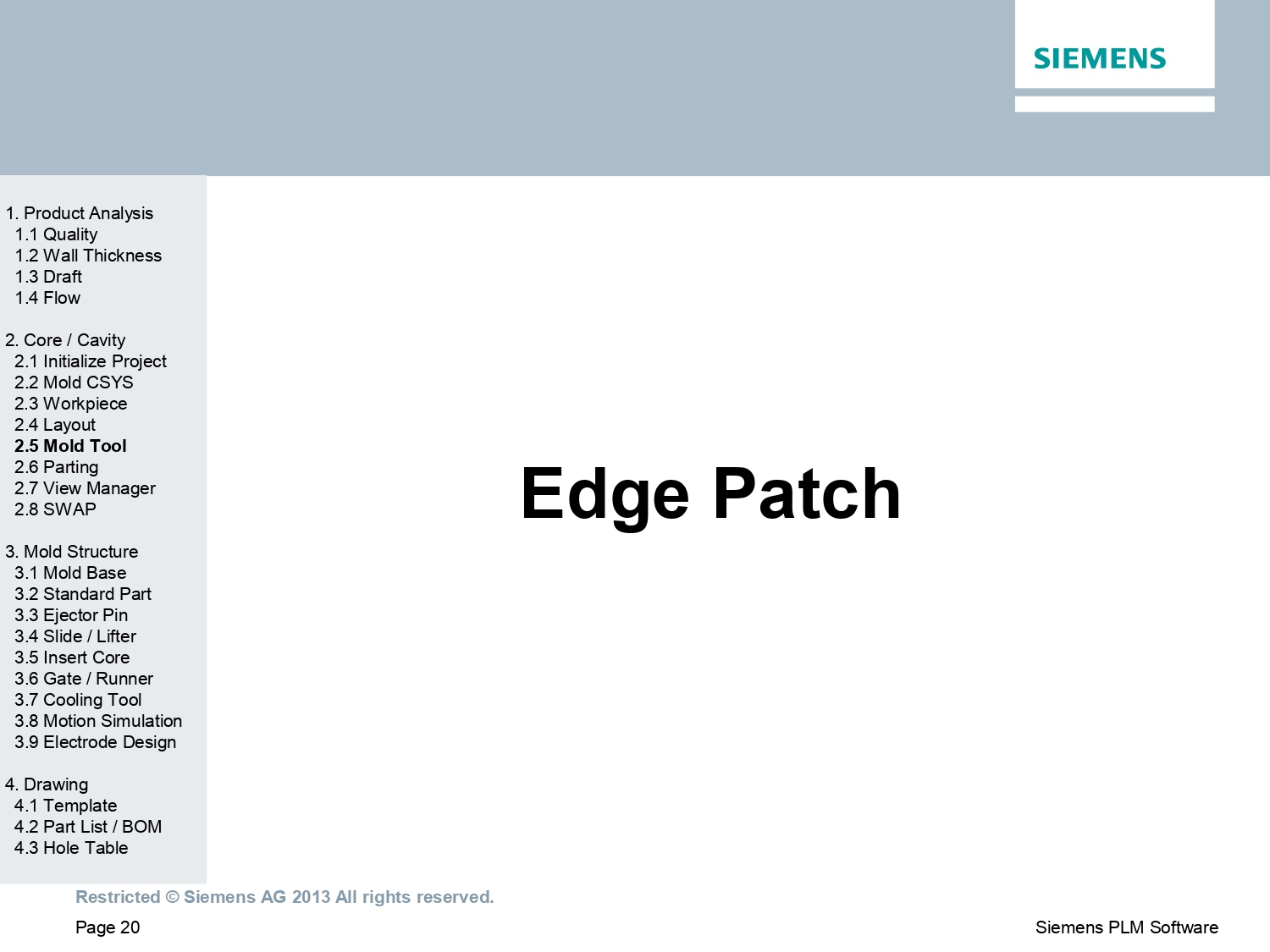 SIEMENS

1. Product Analysis
1.1 Quality
1.2 Wall Thickness
1.3 Draft
1.4 Flow

2. Core / Cavity
2.1 Initialize Project
2.2 Mold CSYS
2.3 Workpiece
2.4 Layout
2.5 Mold Tool
2.6 Parting
2.7 View Manager
2.8 SWAP

3. Mold Structure
3.1 Mold Base
3.2 Standard Part
3.3 Ejector Pin
3.4 Slide / Lifter
3.5 Insert Core
3.6 Gate / Runner
3.7 Cooling Tool
3.8 Motion Simulation
3.9 Electrode Design

4. Drawing
4.1 Template
4.2 Part List / BOM
4.3 Hole Table

Edge Patch

Restricted © Siemens AG 2013 All rights reserved.

Page 20

Siemens PLM Software